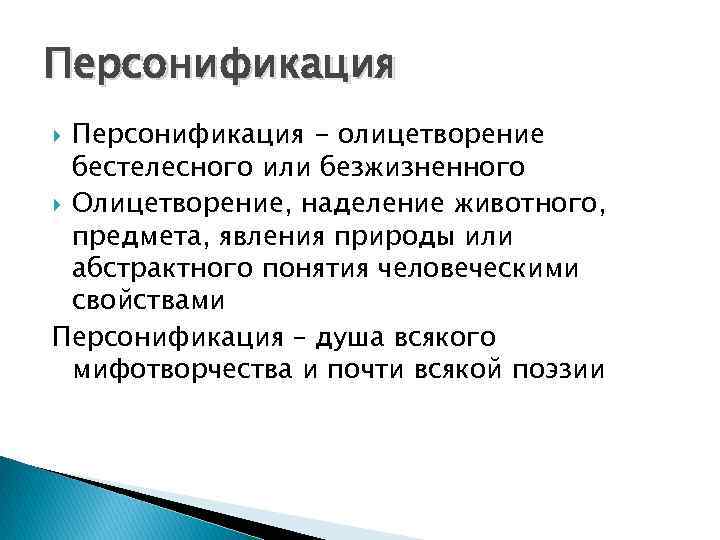 Персонификация

Персонификация - олицетворение бестелесного или безжизненного

Олицетворение, наделение животного, предмета, явления природы или абстрактного понятия человеческими свойствами

Персонификация – душа всякого мифотворчества и почти всякой поэзии